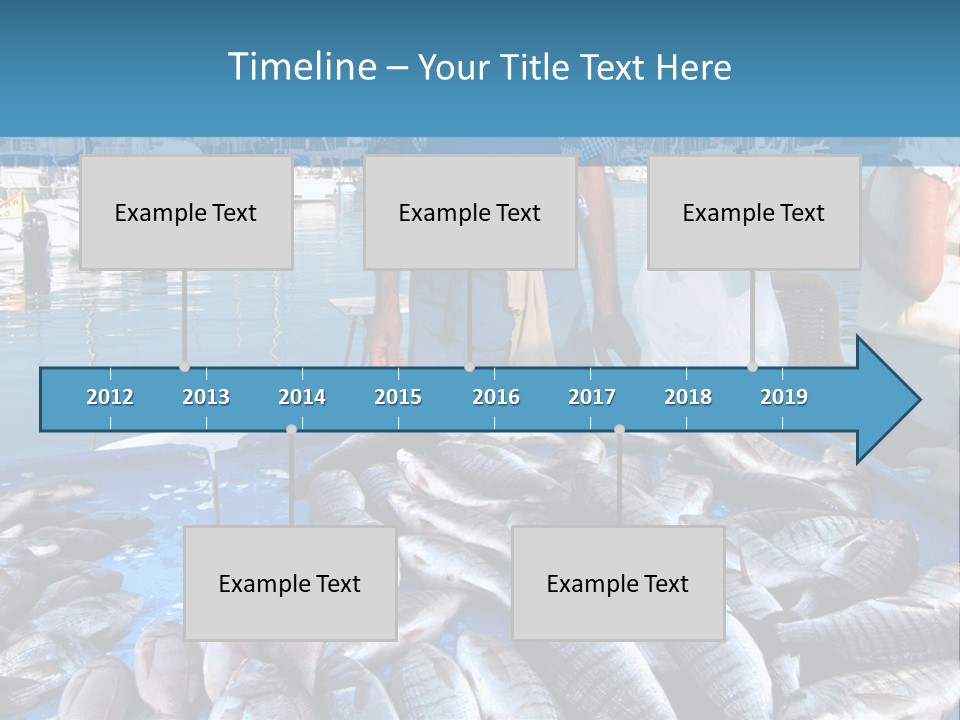 Timeline – Your Title Text Here

Example Text

Example Text

Example Text

2012 2013 2014 2015 2016 2017 2018 2019

Example Text

Example Text